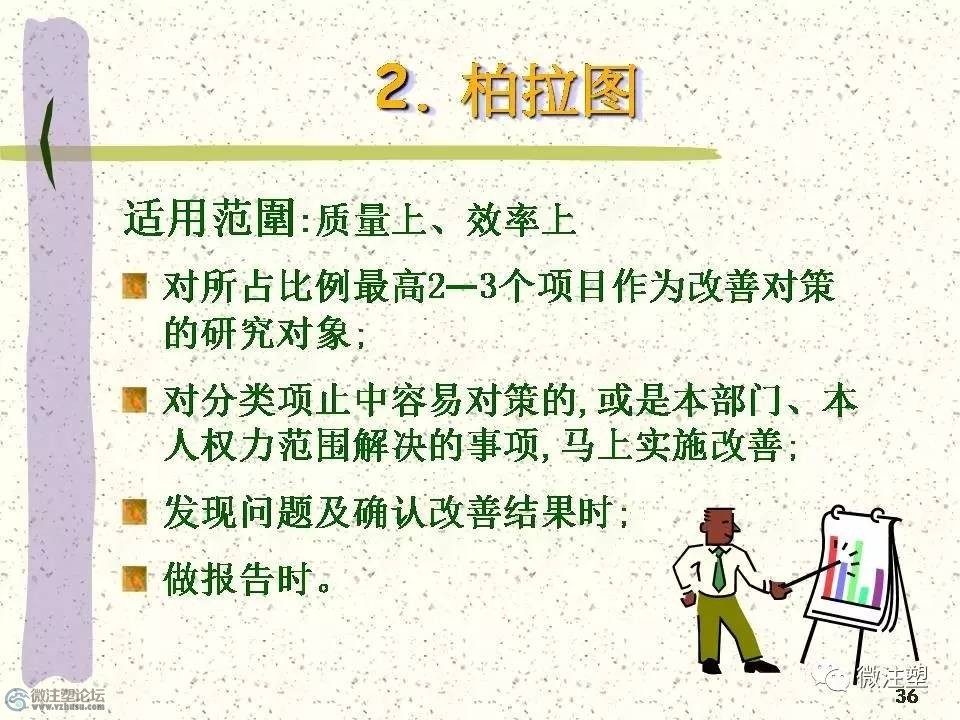 2. 柏拉图

适用范圍:质量上、效率上

对所占比例最高2—3个项目作为改善对策的研究对象;

对分类项止中容易对策的,或是本部门、本人权力范围解决的事项,马上实施改善;

发现问题及确认改善结果时;

做报告时。

微注塑论坛
www.vzhusu.com

微注塑

36